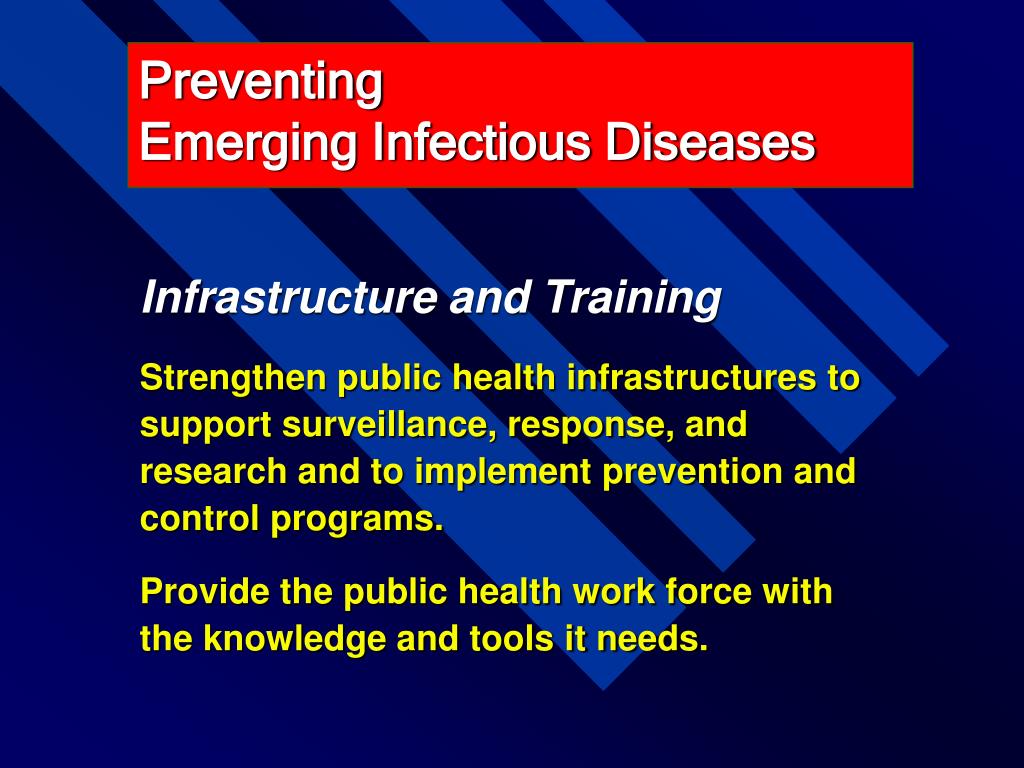 Preventing
Emerging Infectious Diseases

Infrastructure and Training

Strengthen public health infrastructures to support surveillance, response, and research and to implement prevention and control programs.

Provide the public health work force with the knowledge and tools it needs.